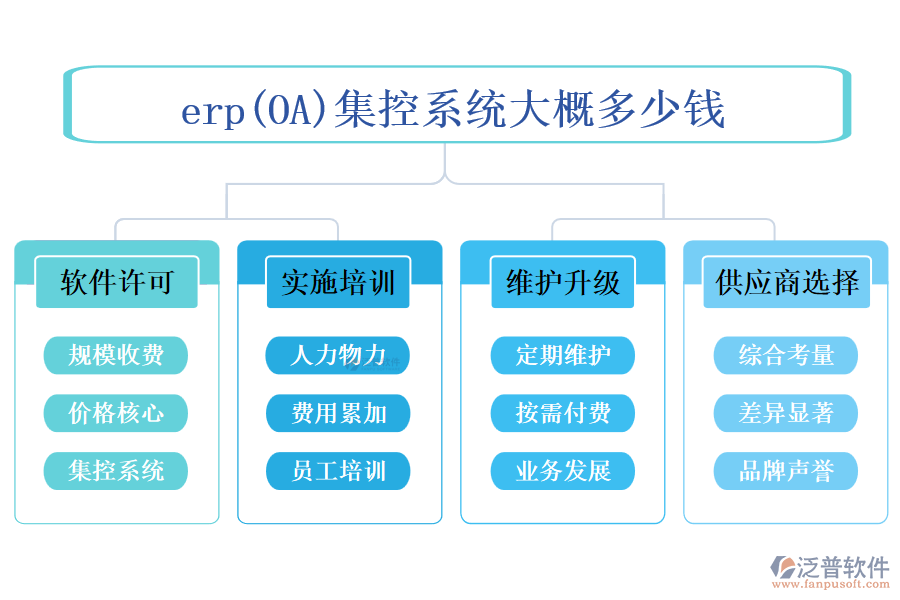 erp(OA)集控系统大概多少钱

软件许可
规模收费
价格核心
集控系统

实施培训
人力物力
费用累加
员工培训

维护升级
定期维护
按需付费
业务发展

供应商选择
综合考量
差异显著
品牌声誉

泛普软件
www.fanpusoft.com